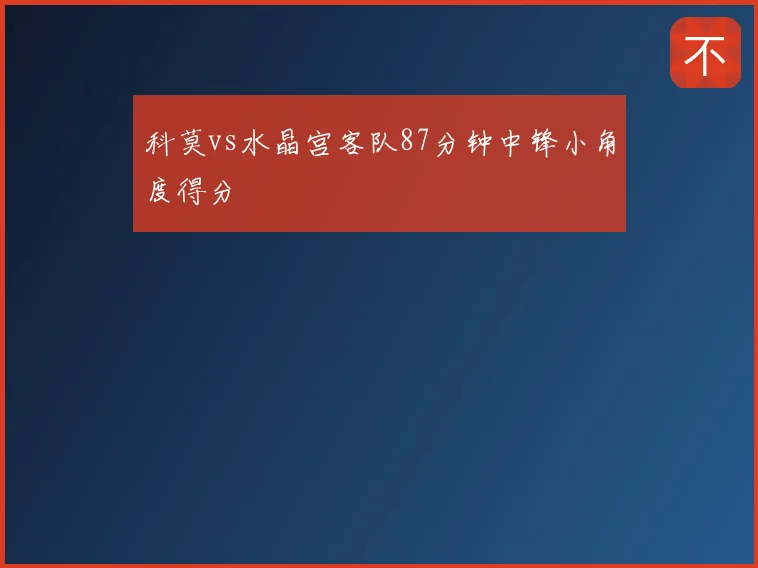 不

科莫vs水晶宫客队87分钟中锋小角度得分